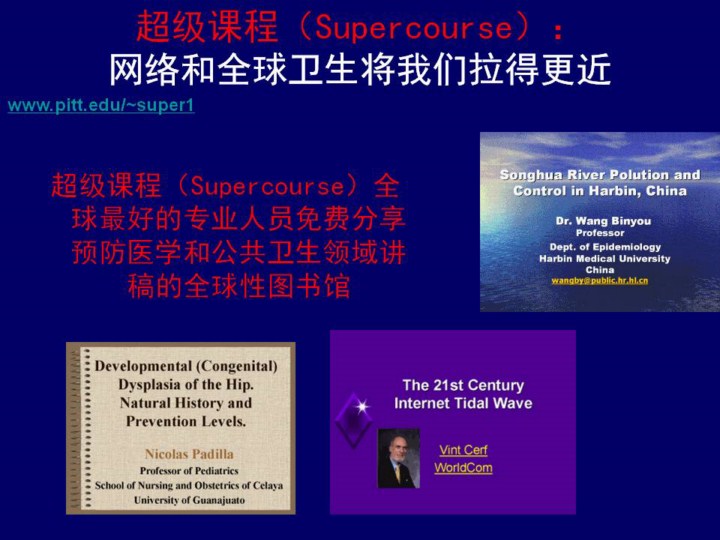 超级课程（Supercourse）：
网络和全球卫生将我们拉得更近

www.pitt.edu/~super1

超级课程（Supercourse）全球最好的专业人员免费分享预防医学和公共卫生领域讲稿的全球性图书馆

Songhua River Polution and Control in Harbin, China

Dr. Wang Binyou
Professor
Dept. of Epidemiology
Harbin Medical University
China
wangby@public.hr.hl.cn

Developmental (Congenital) Dysplasia of the Hip. Natural History and Prevention Levels.

Nicolas Padilla
Professor of Pediatrics
School of Nursing and Obstetrics of Celaya
University of Guanajuato

The 21st Century Internet Tidal Wave

Vint Cerf
WorldCom